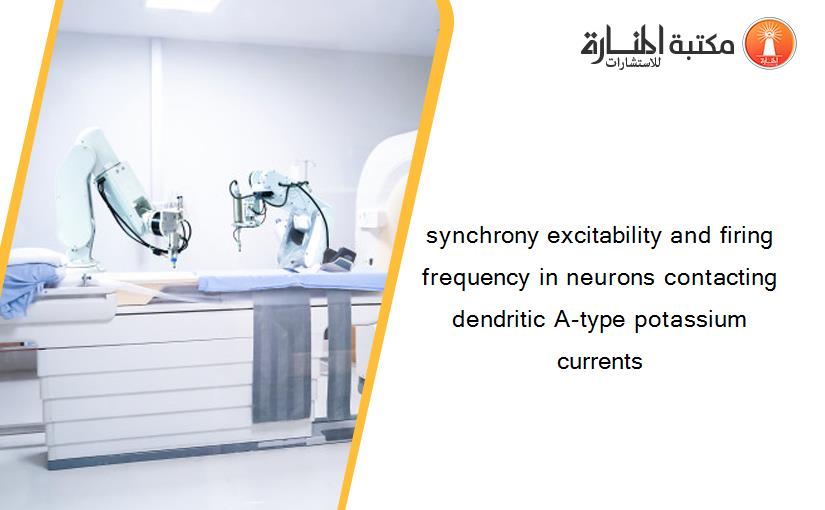 مكتبة المنارة للاستشارات

synchrony excitability and firing frequency in neurons contacting dendritic A-type potassium currents